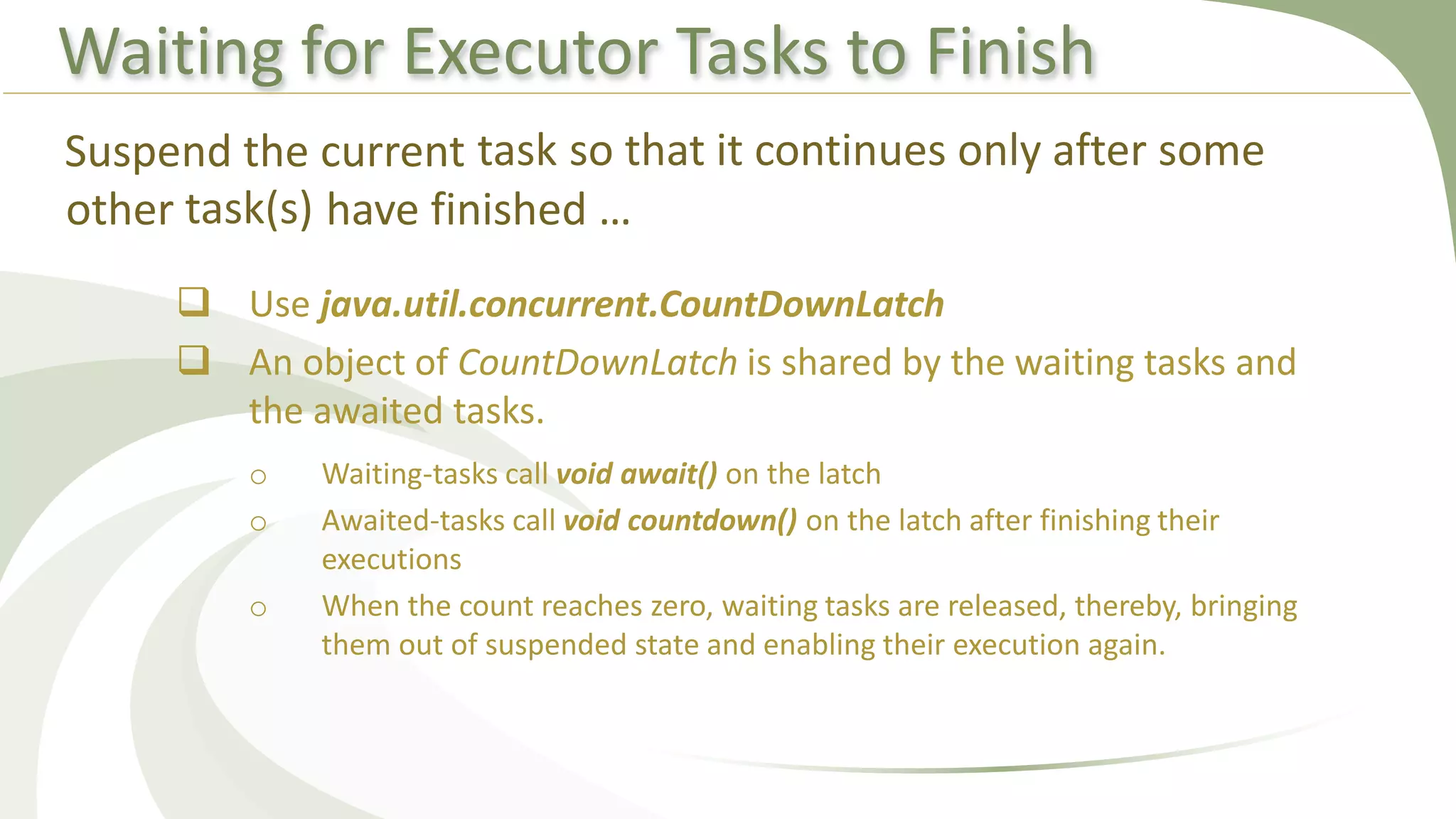 Waiting for Executor Tasks to Finish

Suspend the current task so that it continues only after some other task(s) have finished …

❑ Use java.util.concurrent.CountDownLatch

❑ An object of CountDownLatch is shared by the waiting tasks and the awaited tasks.

○ Waiting-tasks call void await() on the latch

○ Awaited-tasks call void countdown() on the latch after finishing their executions

○ When the count reaches zero, waiting tasks are released, thereby, bringing them out of suspended state and enabling their execution again.